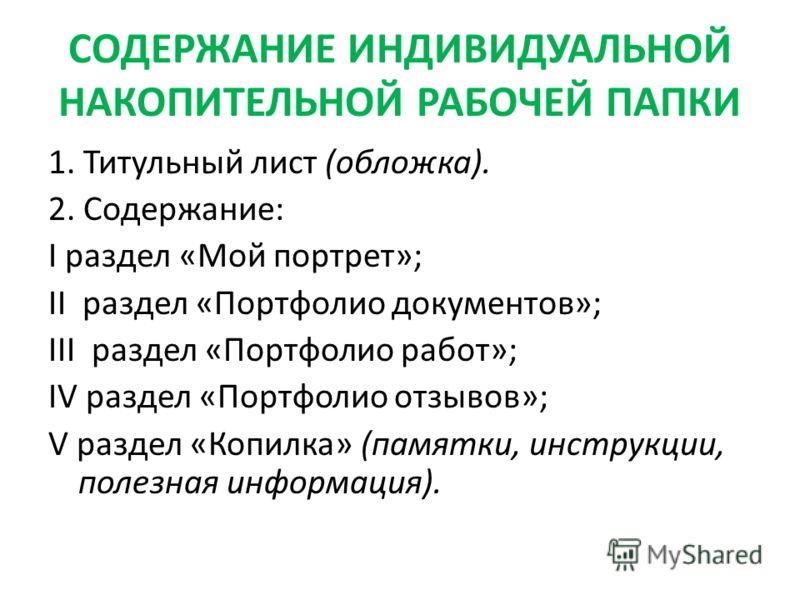 СОДЕРЖАНИЕ ИНДИВИДУАЛЬНОЙ НАКОПИТЕЛЬНОЙ РАБОЧЕЙ ПАПКИ

1. Титульный лист (обложка).

2. Содержание:

I раздел «Мой портрет»;

II раздел «Портфолио документов»;

III раздел «Портфолио работ»;

IV раздел «Портфолио отзывов»;

V раздел «Копилка» (памятки, инструкции, полезная информация).

MyShared